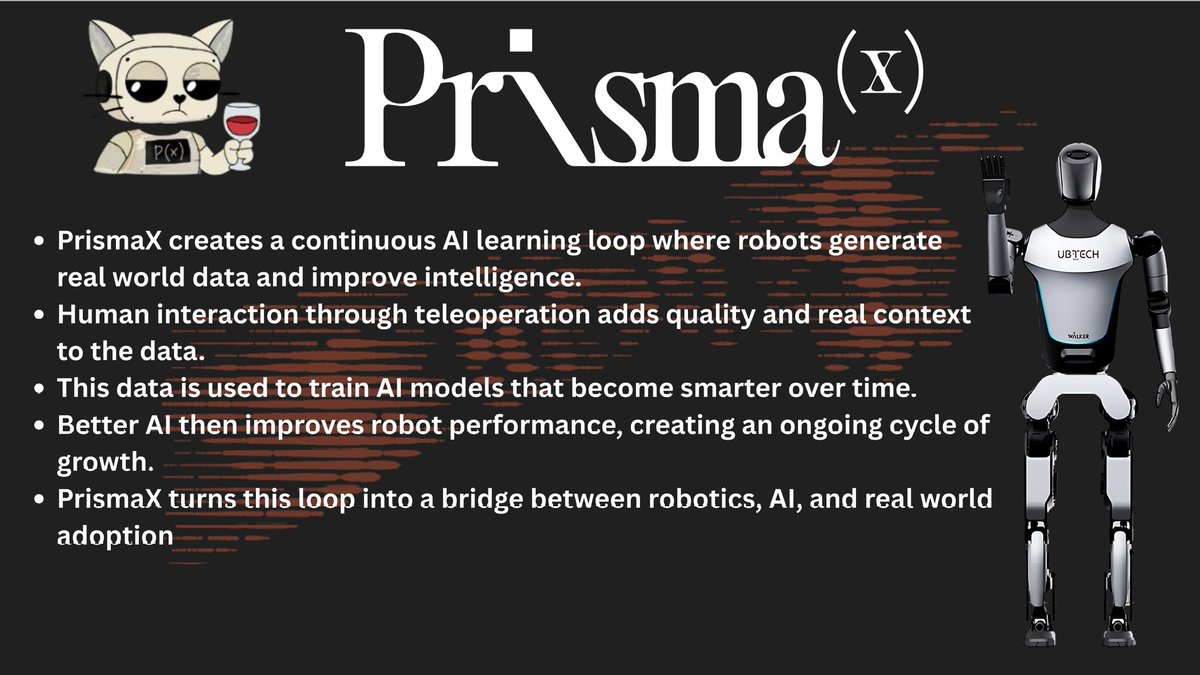 P(x)

Prisma$^{(x)}$

- PrismaX creates a continuous AI learning loop where robots generate real world data and improve intelligence.
- Human interaction through teleoperation adds quality and real context to the data.
- This data is used to train AI models that become smarter over time.
- Better AI then improves robot performance, creating an ongoing cycle of growth.
- PrismaX turns this loop into a bridge between robotics, AI, and real world adoption

UBTECH

WALKER